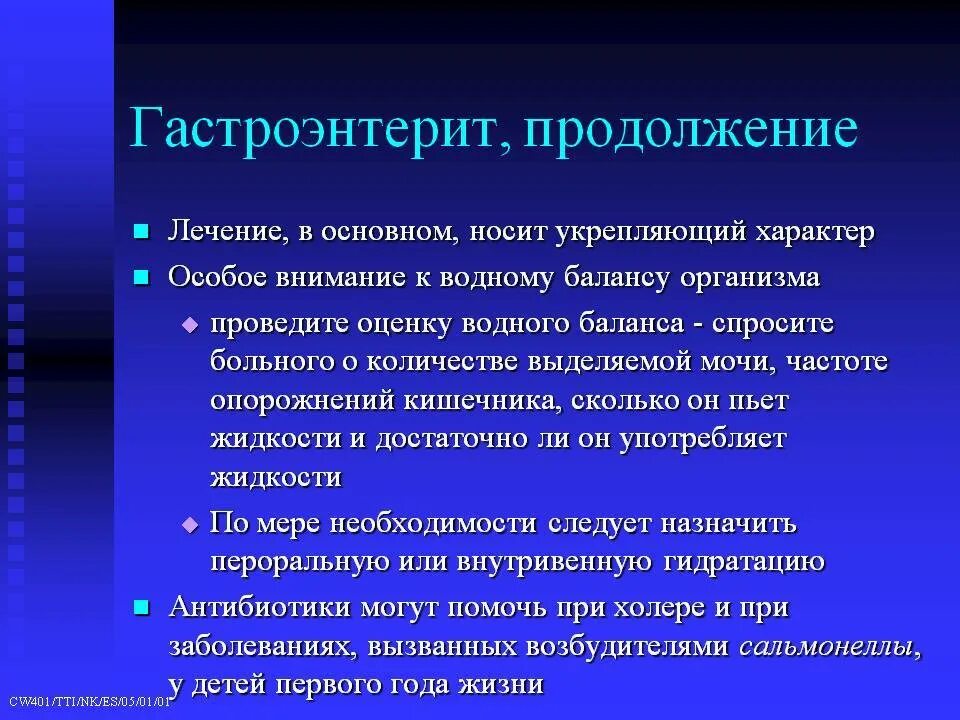 Гастроэнтерит, продолжение

Лечение, в основном, носит укрепляющий характер

Особое внимание к водному балансу организма

проведите оценку водного баланса - спросите больного о количестве выделяемой мочи, частоте опорожнений кишечника, сколько он пьет жидкости и достаточно ли он употребляет жидкости

По мере необходимости следует назначить пероральную или внутривенную гидратацию

Антибиотики могут помочь при холере и при заболеваниях, вызванных возбудителями сальмонеллы, у детей первого года жизни

CW401/TTI/NK/ES/05/01/01